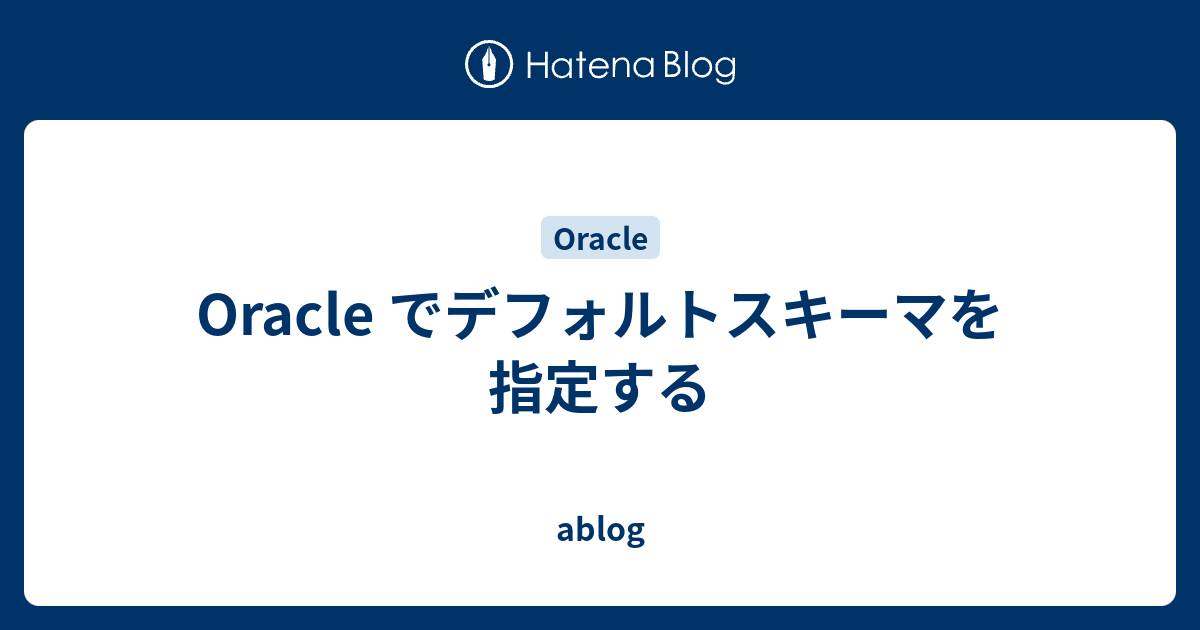 Hatena Blog

Oracle

Oracle でデフォルトスキーマを指定する

ablog